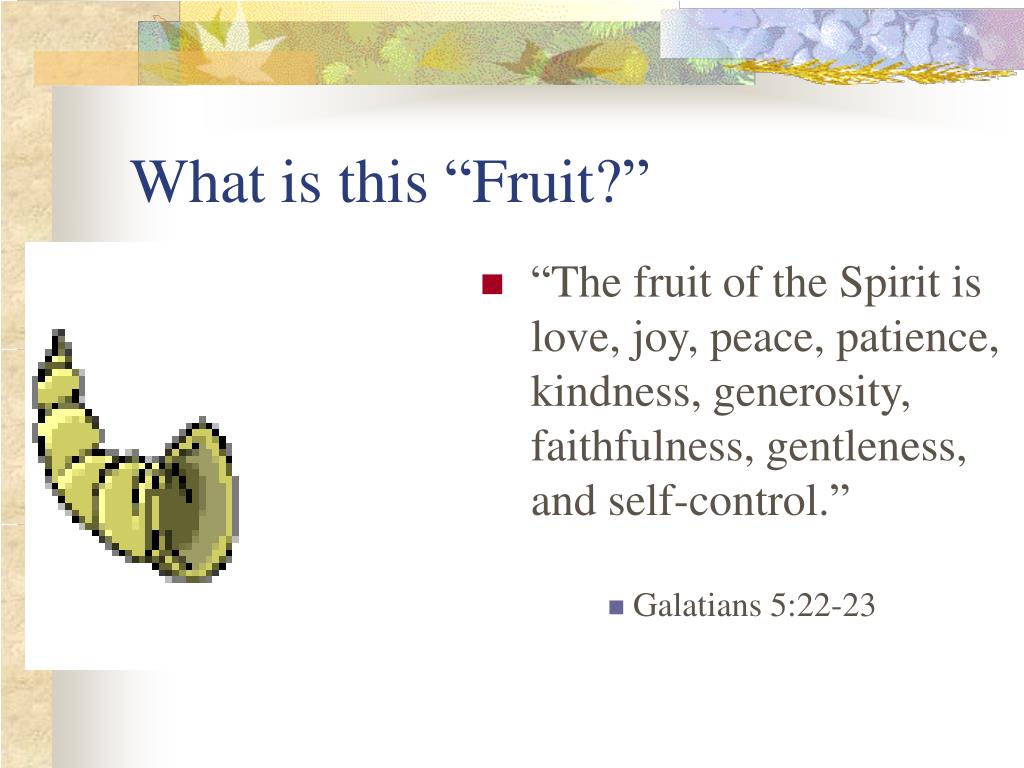 What is this “Fruit?”

“The fruit of the Spirit is love, joy, peace, patience, kindness, generosity, faithfulness, gentleness, and self-control.”

Galatians 5:22-23